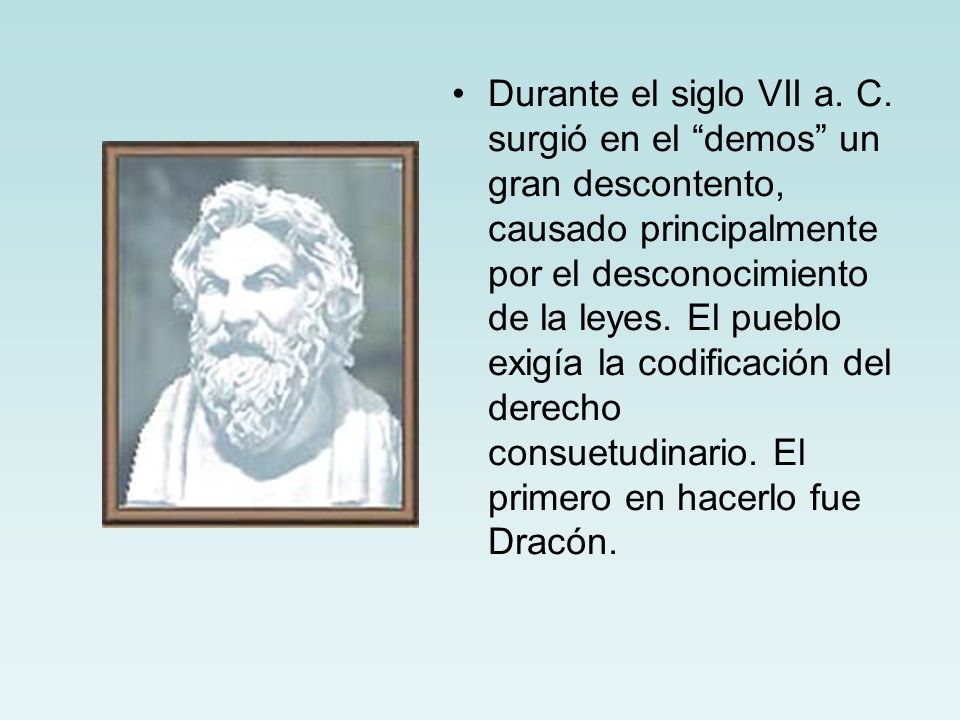 • Durante el siglo VII a. C. surgió en el “demos” un gran descontento, causado principalmente por el desconocimiento de la leyes. El pueblo exigía la codificación del derecho consuetudinario. El primero en hacerlo fue Dracón.